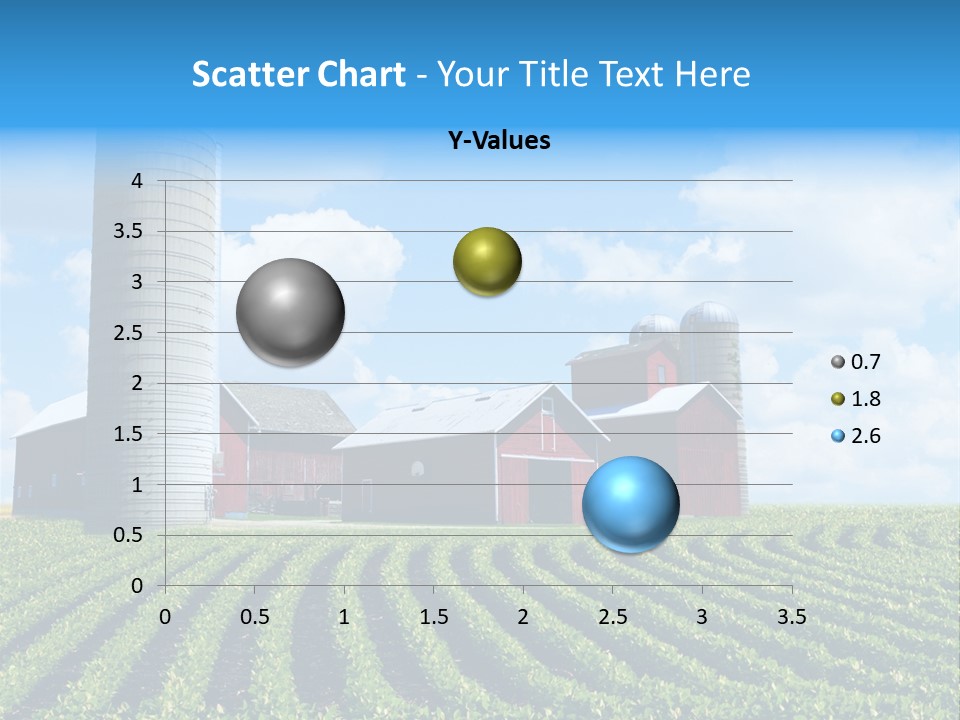 Scatter Chart - Your Title Text Here

Y-Values

4
3.5
3
2.5
2
1.5
1
0.5
0

0 0.5 1 1.5 2 2.5 3 3.5

0.7
1.8
2.6